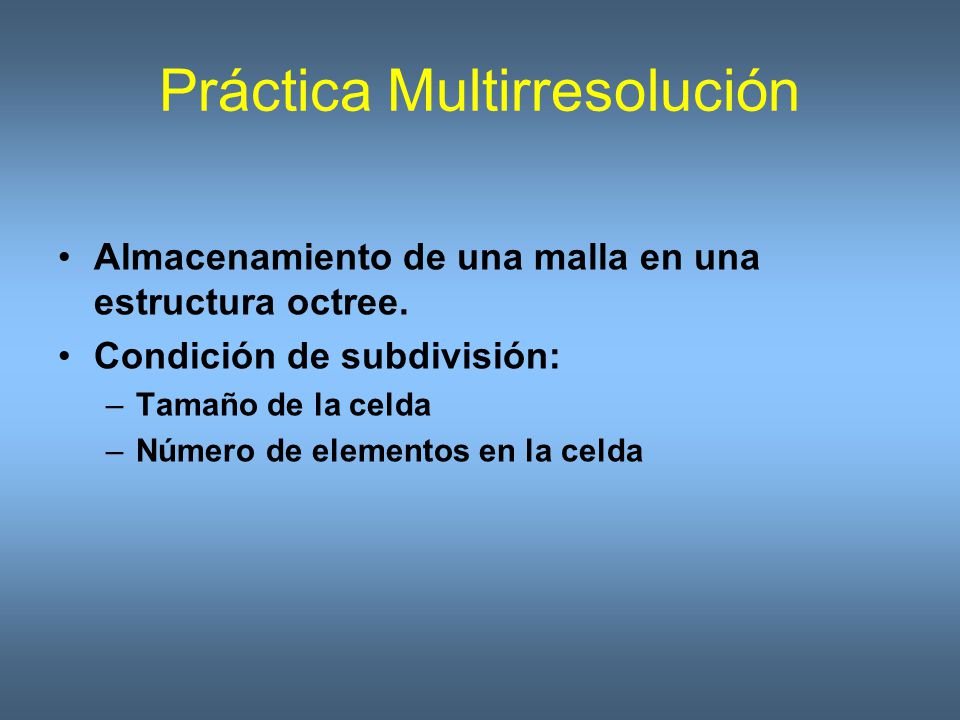 Práctica Multirresolución

• Almacenamiento de una malla en una estructura octree.
• Condición de subdivisión:
– Tamaño de la celda
– Número de elementos en la celda